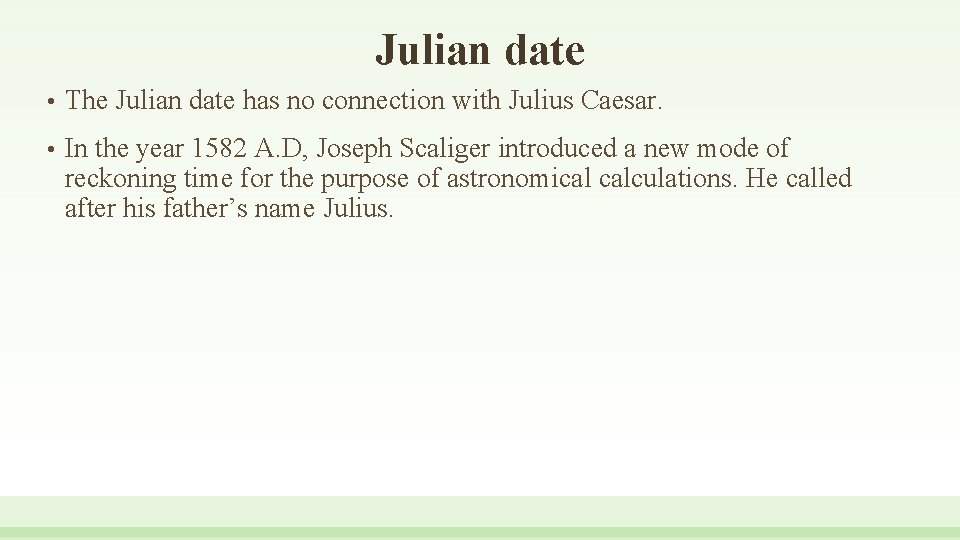 Julian date

• The Julian date has no connection with Julius Caesar.

• In the year 1582 A.D, Joseph Scaliger introduced a new mode of reckoning time for the purpose of astronomical calculations. He called after his father’s name Julius.